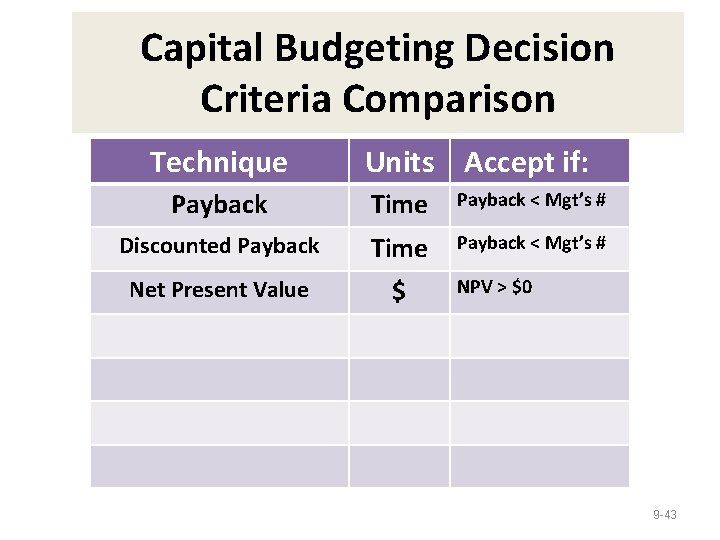 Capital Budgeting Decision Criteria Comparison

| Technique | Units | Accept if: |
|---|---|---|
| Payback | Time | Payback < Mgt's # |
| Discounted Payback | Time | Payback < Mgt's # |
| Net Present Value | \$ | NPV > \$0 |
| | | |
| | | |
| | | |
| | | |

9-43